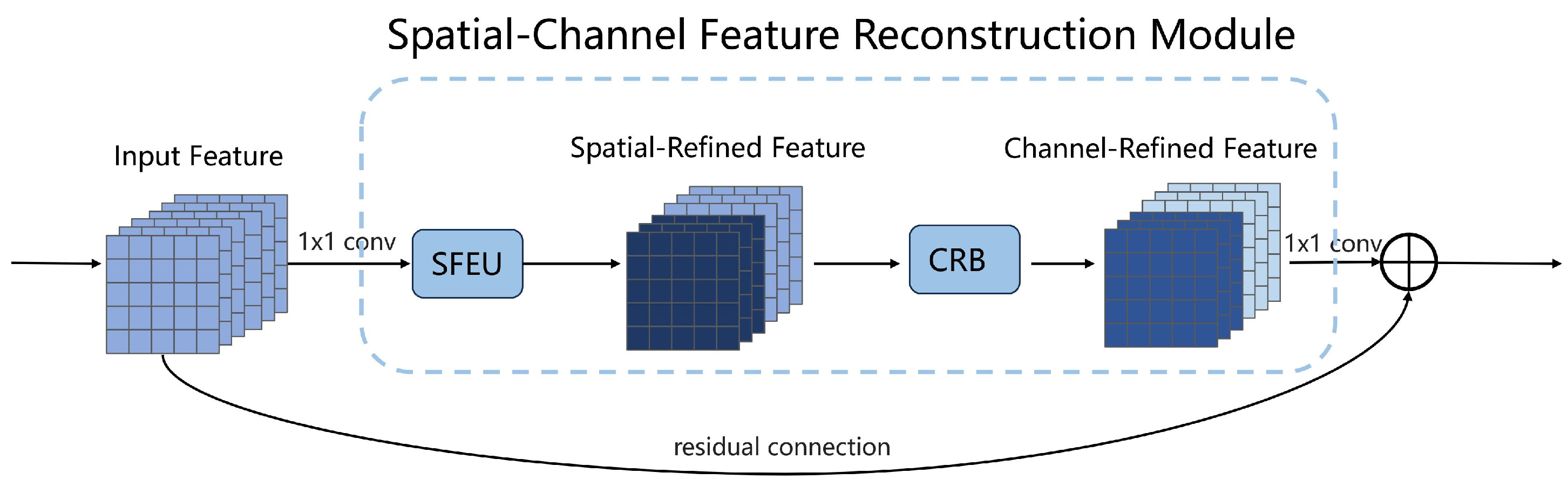 Spatial-Channel Feature Reconstruction Module

Input Feature

1x1 conv

SFEU

Spatial-Refined Feature

CRB

Channel-Refined Feature

1x1 conv

residual connection